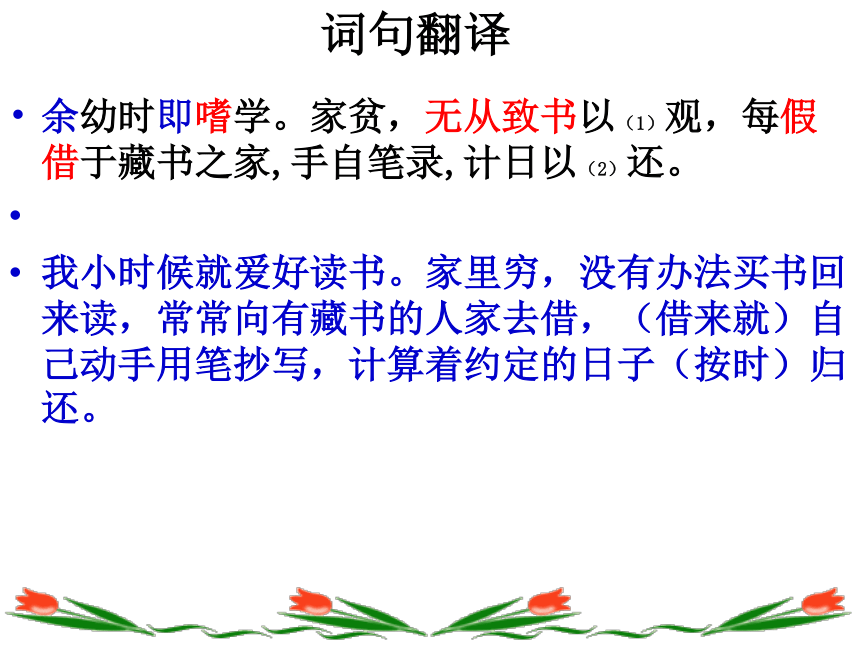 词句翻译

• 余幼时即嗜学。家贫，无从致书以 (1) 观，每假借于藏书之家,手自笔录,计日以 (2) 还。

•

• 我小时候就爱好读书。家里穷，没有办法买书回来读，常常向有藏书的人家去借，（借来就）自己动手用笔抄写，计算着约定的日子（按时）归还。